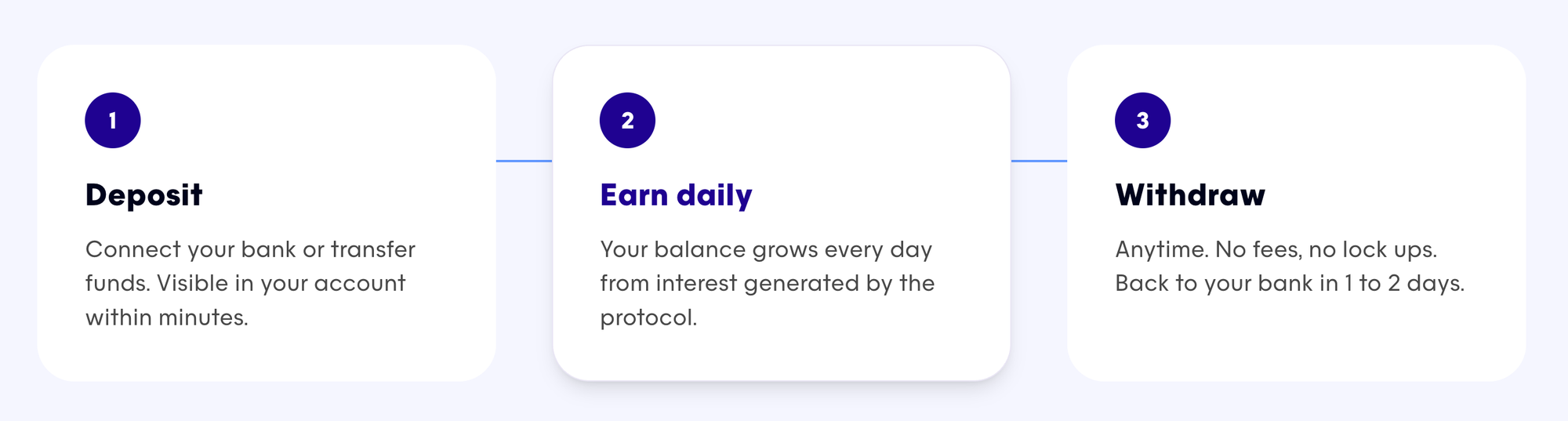 1

Deposit

Connect your bank or transfer funds. Visible in your account within minutes.

2

Earn daily

Your balance grows every day from interest generated by the protocol.

3

Withdraw

Anytime. No fees, no lock ups. Back to your bank in 1 to 2 days.